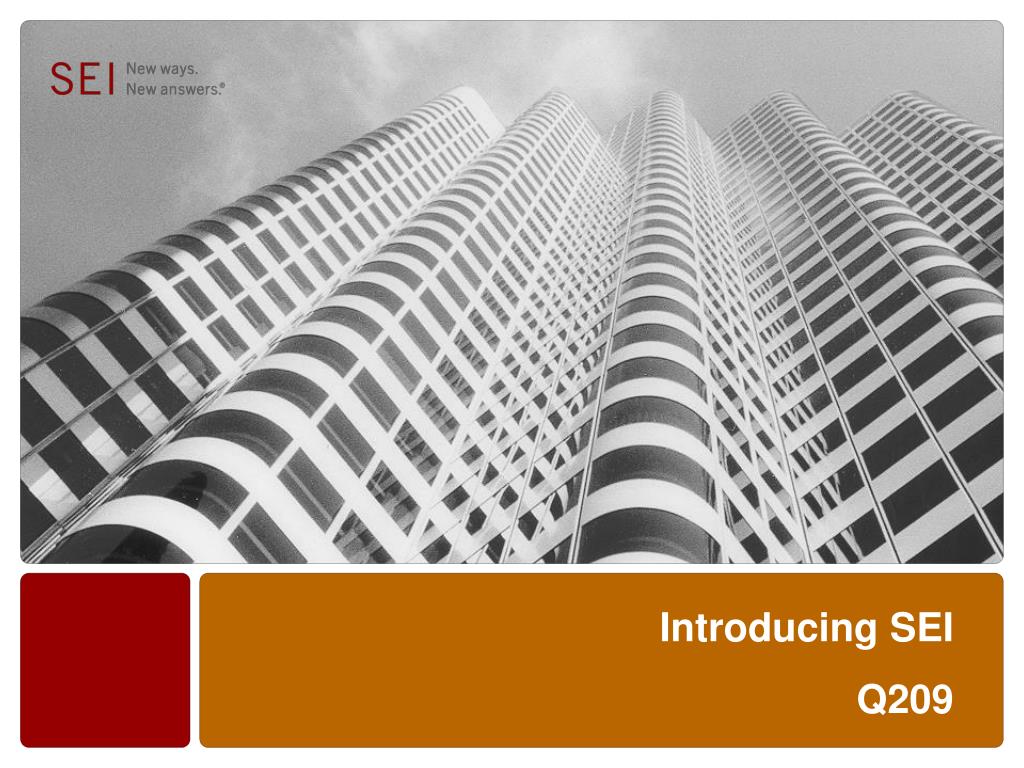 SEI New ways. New answers.®

Introducing SEI

Q209